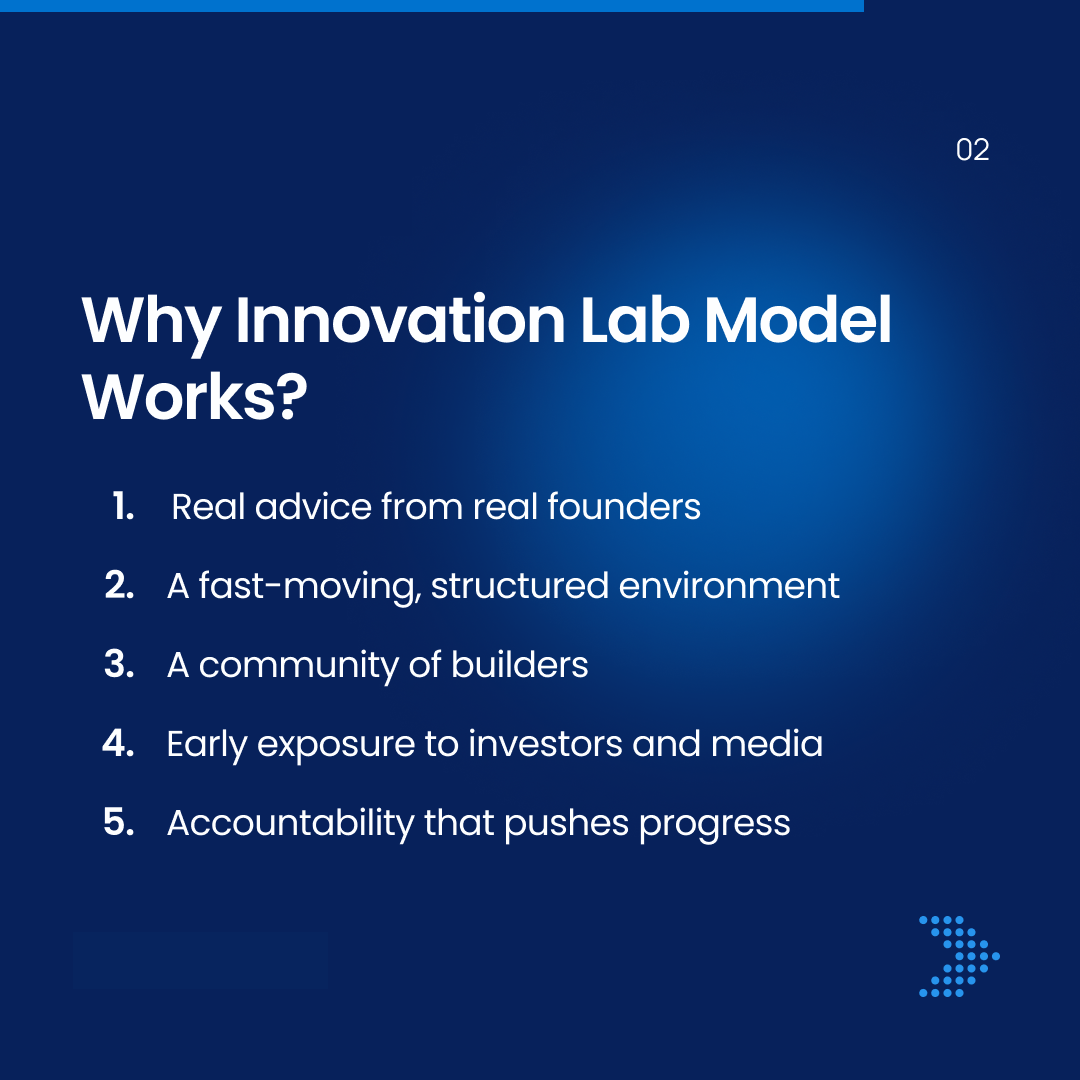 02

Why Innovation Lab Model Works?

1. Real advice from real founders
2. A fast-moving, structured environment
3. A community of builders
4. Early exposure to investors and media
5. Accountability that pushes progress